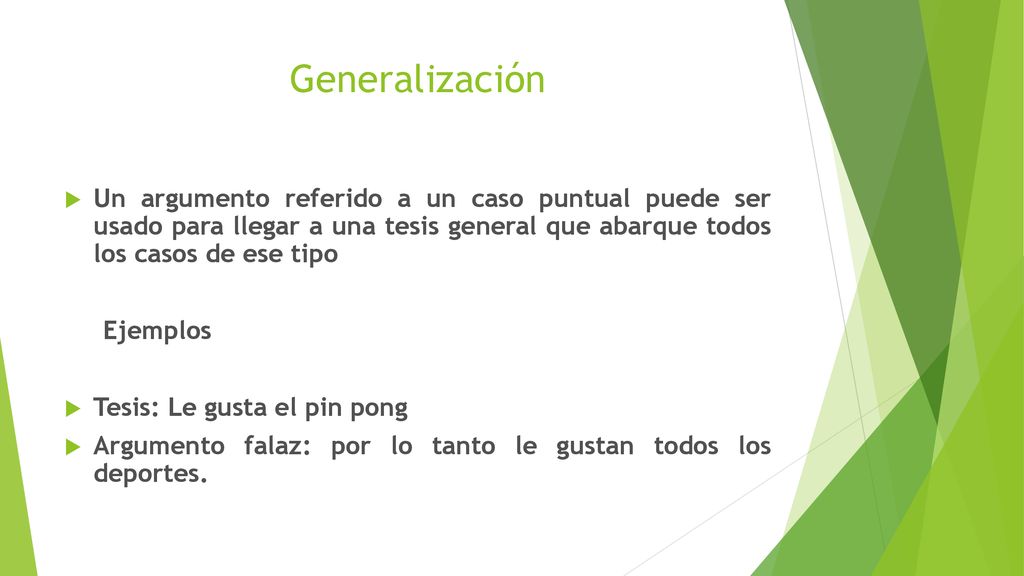 Generalización

Un argumento referido a un caso puntual puede ser usado para llegar a una tesis general que abarque todos los casos de ese tipo

Ejemplos

Tesis: Le gusta el pin pong

Argumento falaz: por lo tanto le gustan todos los deportes.